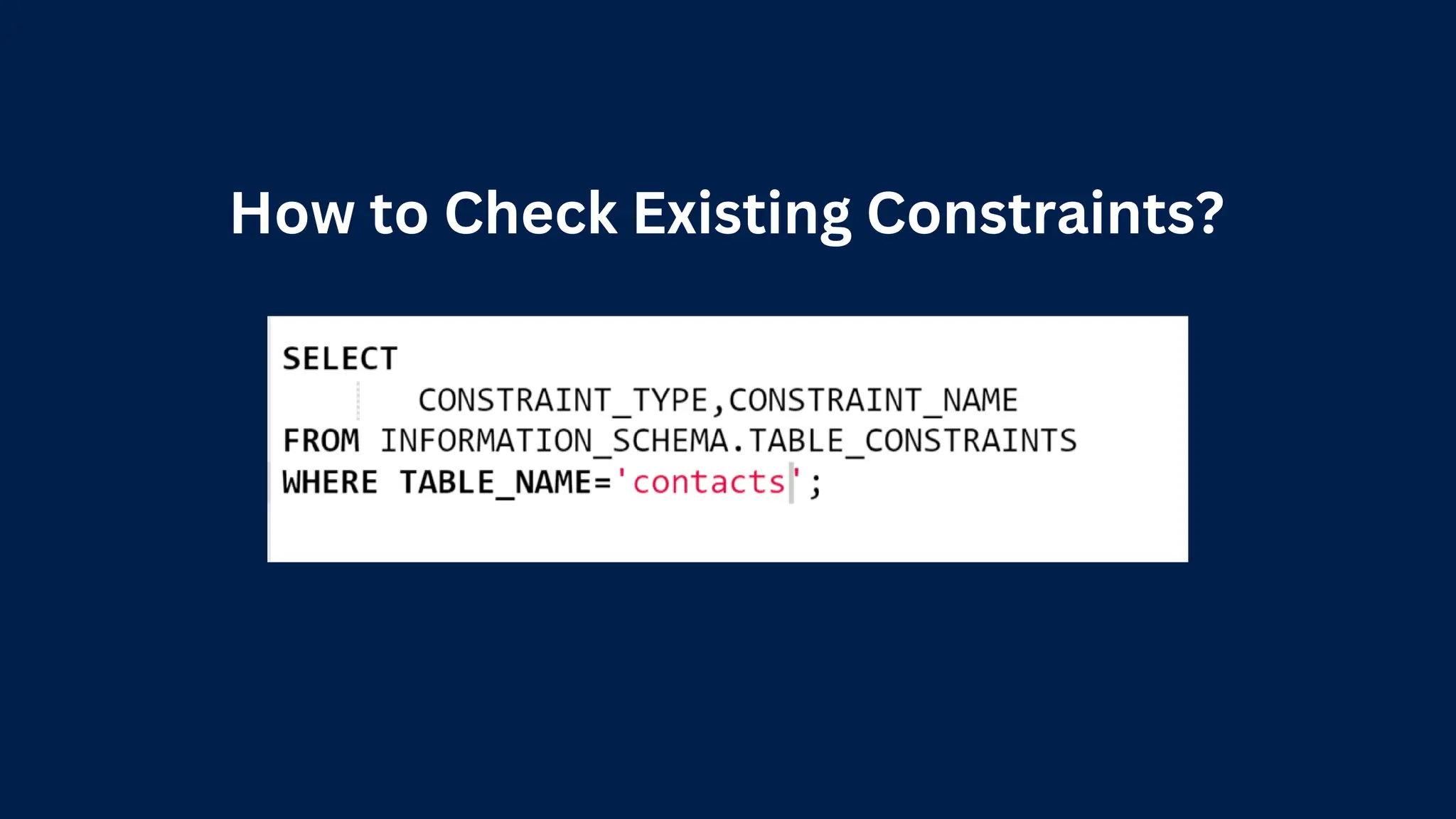 How to Check Existing Constraints?

SELECT
    CONSTRAINT_TYPE,CONSTRAINT_NAME
FROM INFORMATION_SCHEMA.TABLE_CONSTRAINTS
WHERE TABLE_NAME='contacts';